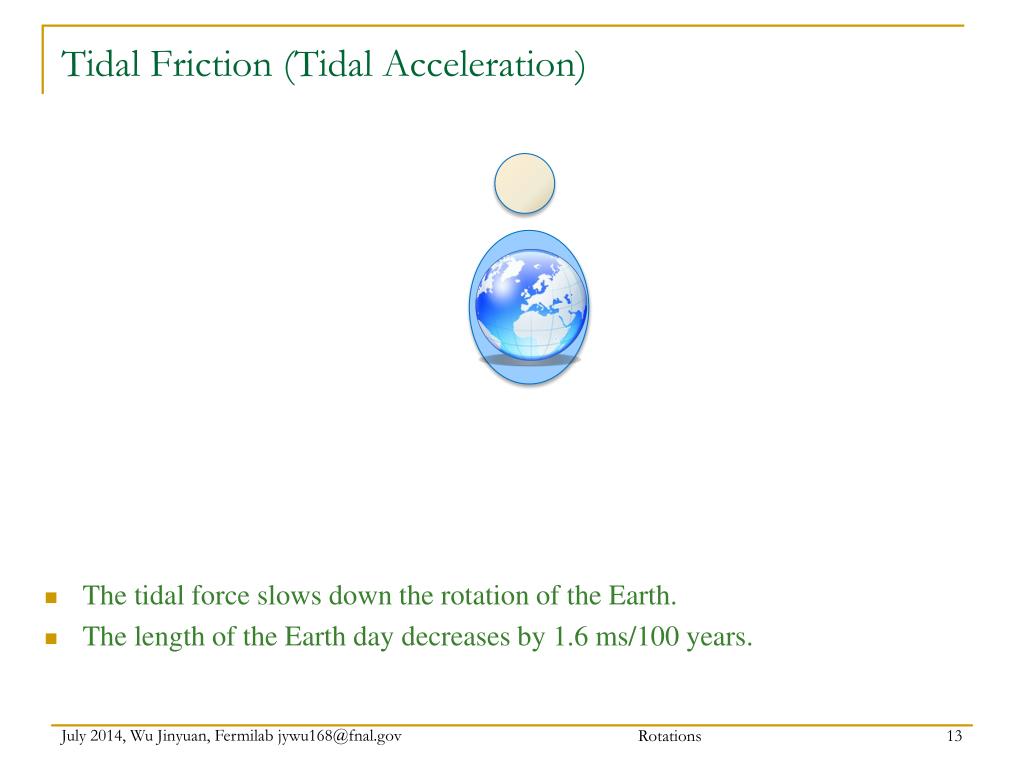 Tidal Friction (Tidal Acceleration)

The tidal force slows down the rotation of the Earth.

The length of the Earth day decreases by 1.6 ms/100 years.

July 2014, Wu Jinyuan, Fermilab jywu168@fnal.gov

Rotations

13